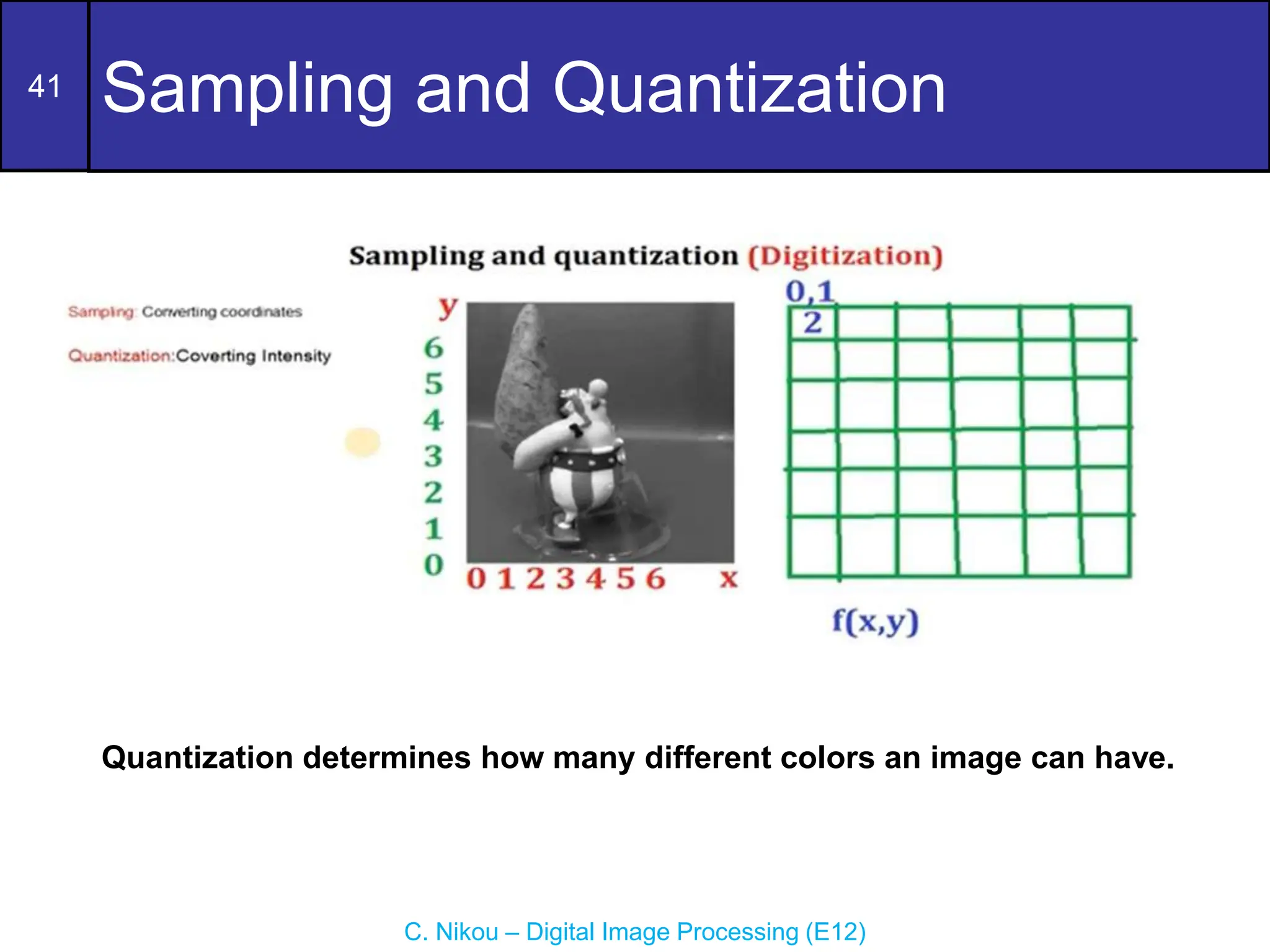 41 Sampling and Quantization

Sampling and quantization (Digitization)

Sampling: Converting coordinates

Quantization:Coverting Intensity

y
6
5
4
3
2
1
0
0 1 2 3 4 5 6 x

0,1
2

f(x,y)

Quantization determines how many different colors an image can have.

C. Nikou – Digital Image Processing (E12)